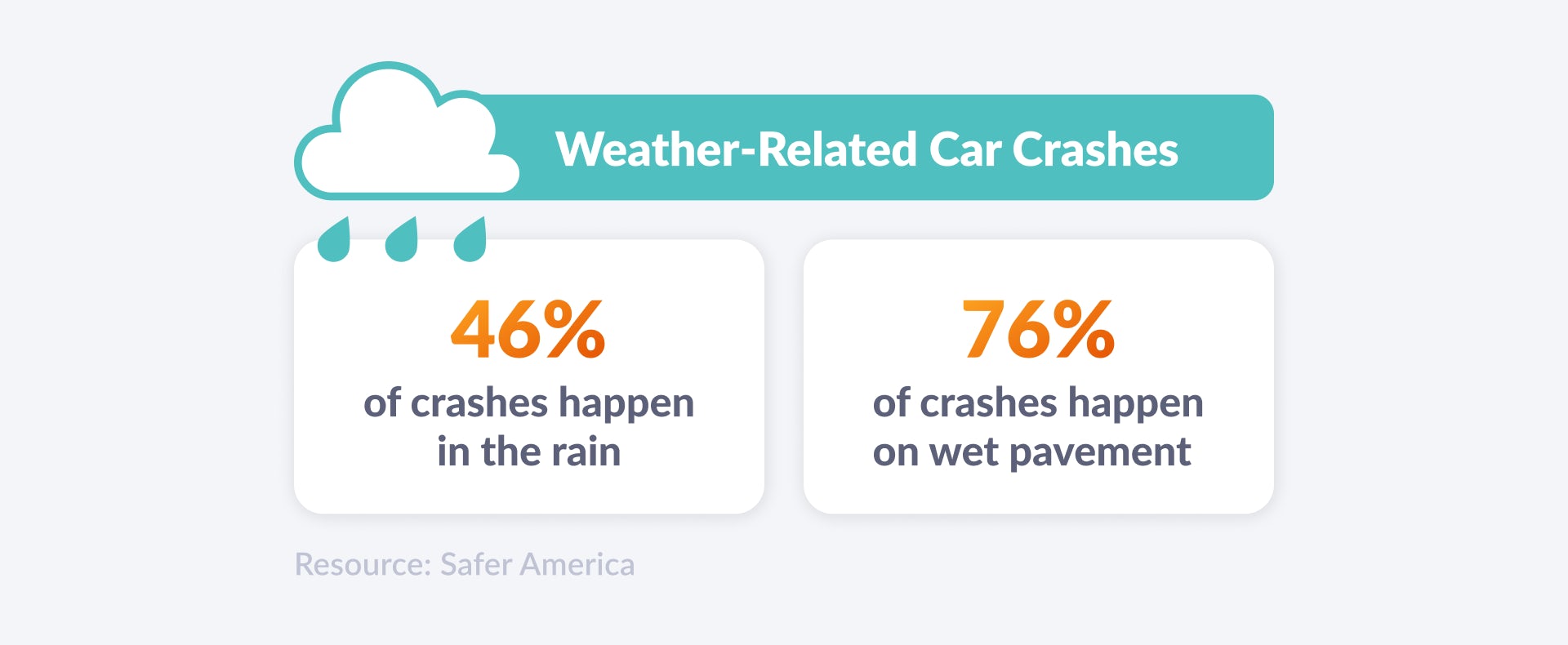 Weather-Related Car Crashes

46%
of crashes happen in the rain

76%
of crashes happen on wet pavement

Resource: Safer America